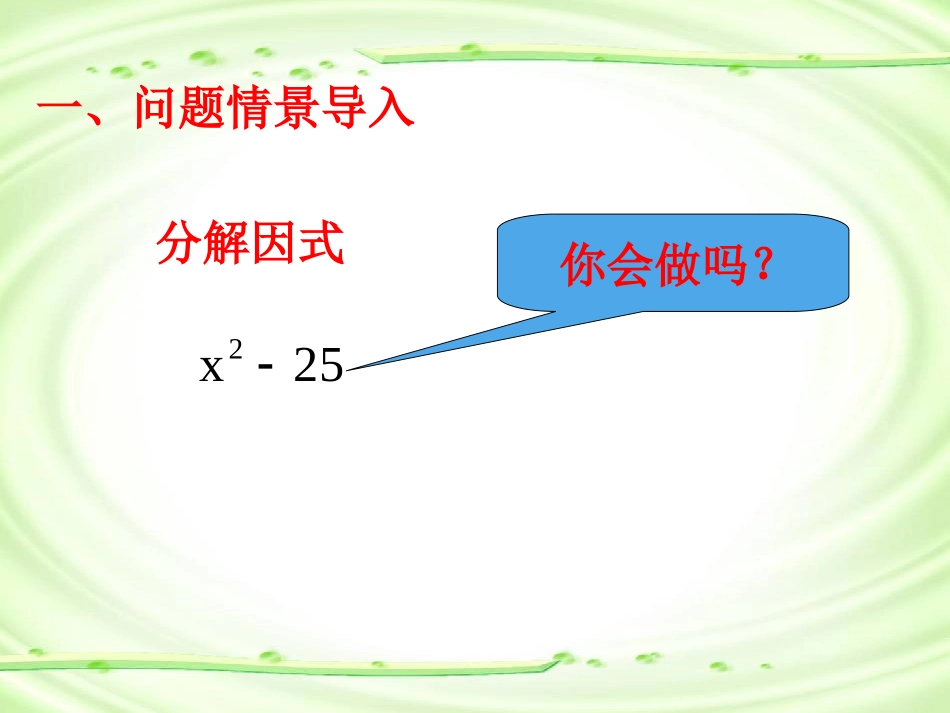 一、问题情景导入

分解因式

你会做吗？

$x^2 - 25$